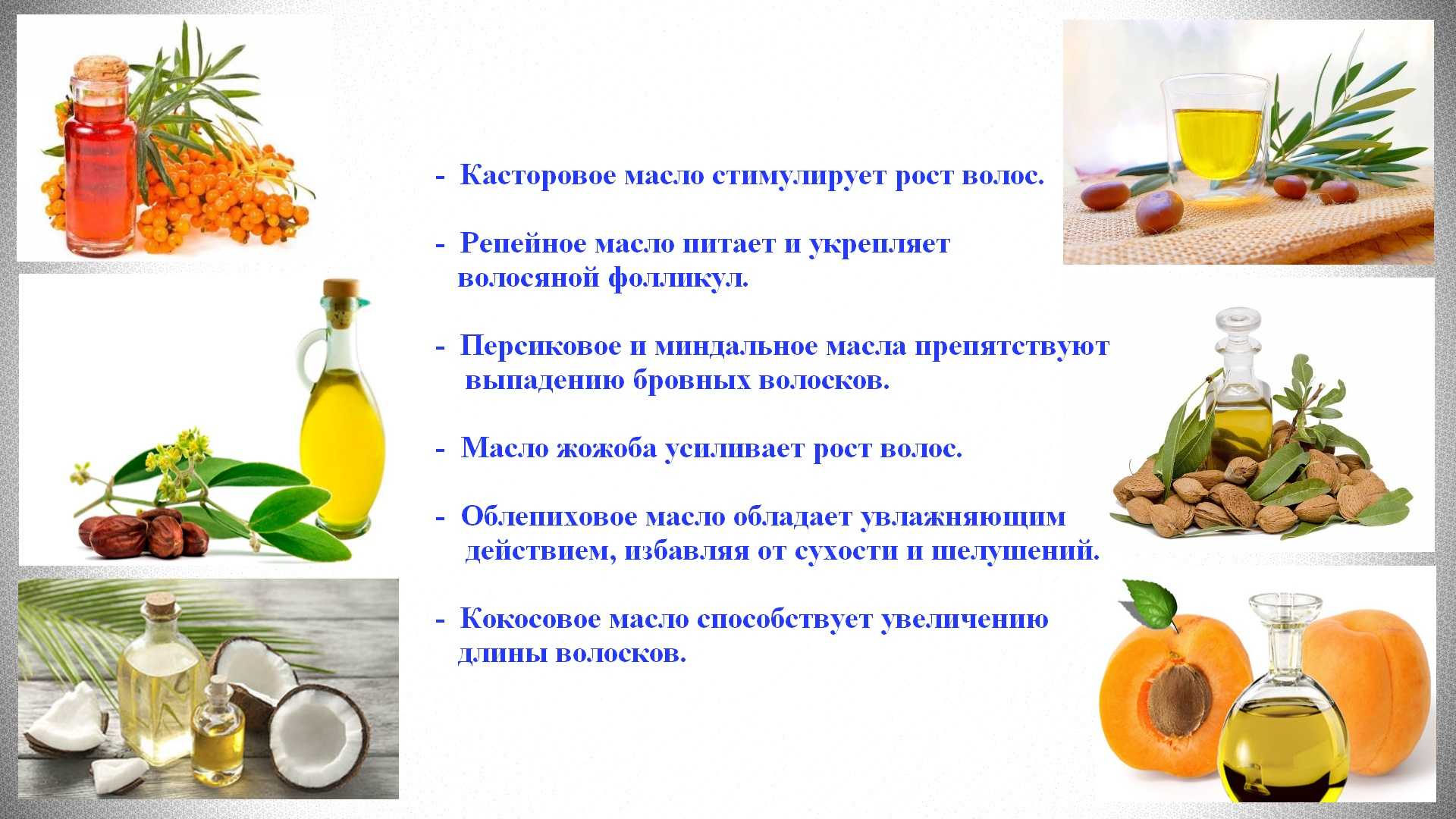 - Касторовое масло стимулирует рост волос.

- Репейное масло питает и укрепляет волосяной фолликул.

- Персиковое и миндальное масла препятствуют выпадению бровных волосков.

- Масло жожоба усиливает рост волос.

- Облепиховое масло обладает увлажняющим действием, избавляя от сухости и шелушений.

- Кокосовое масло способствует увеличению длины волосков.